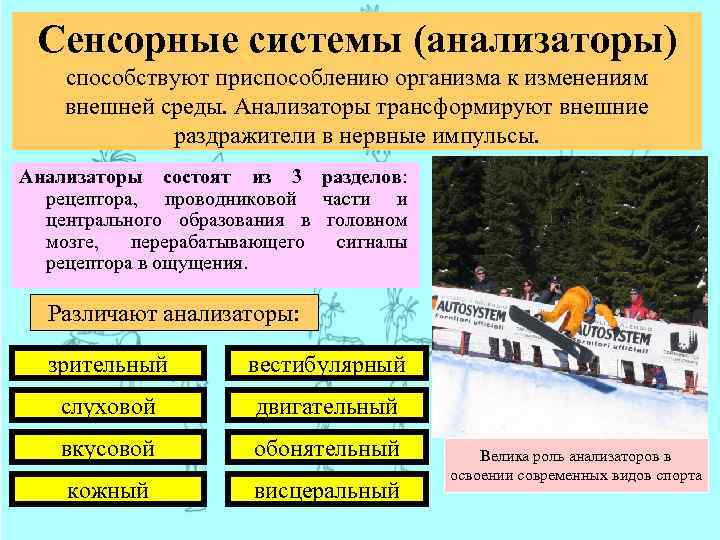 Сенсорные системы (анализаторы)
способствуют приспособлению организма к изменениям внешней среды. Анализаторы трансформируют внешние раздражители в нервные импульсы.

Анализаторы состоят из 3 разделов: рецептора, проводниковой части и центрального образования в головном мозге, перерабатывающего сигналы рецептора в ощущения.

Различают анализаторы:

зрительный
слуховой
вкусовой
кожный

вестибулярный
двигательный
обонятельный
висцеральный

AUTOSYSTEM
Fornitori ufficiali
AUTOSYSTEM
Fornitori ufficiali

Велика роль анализаторов в освоении современных видов спорта